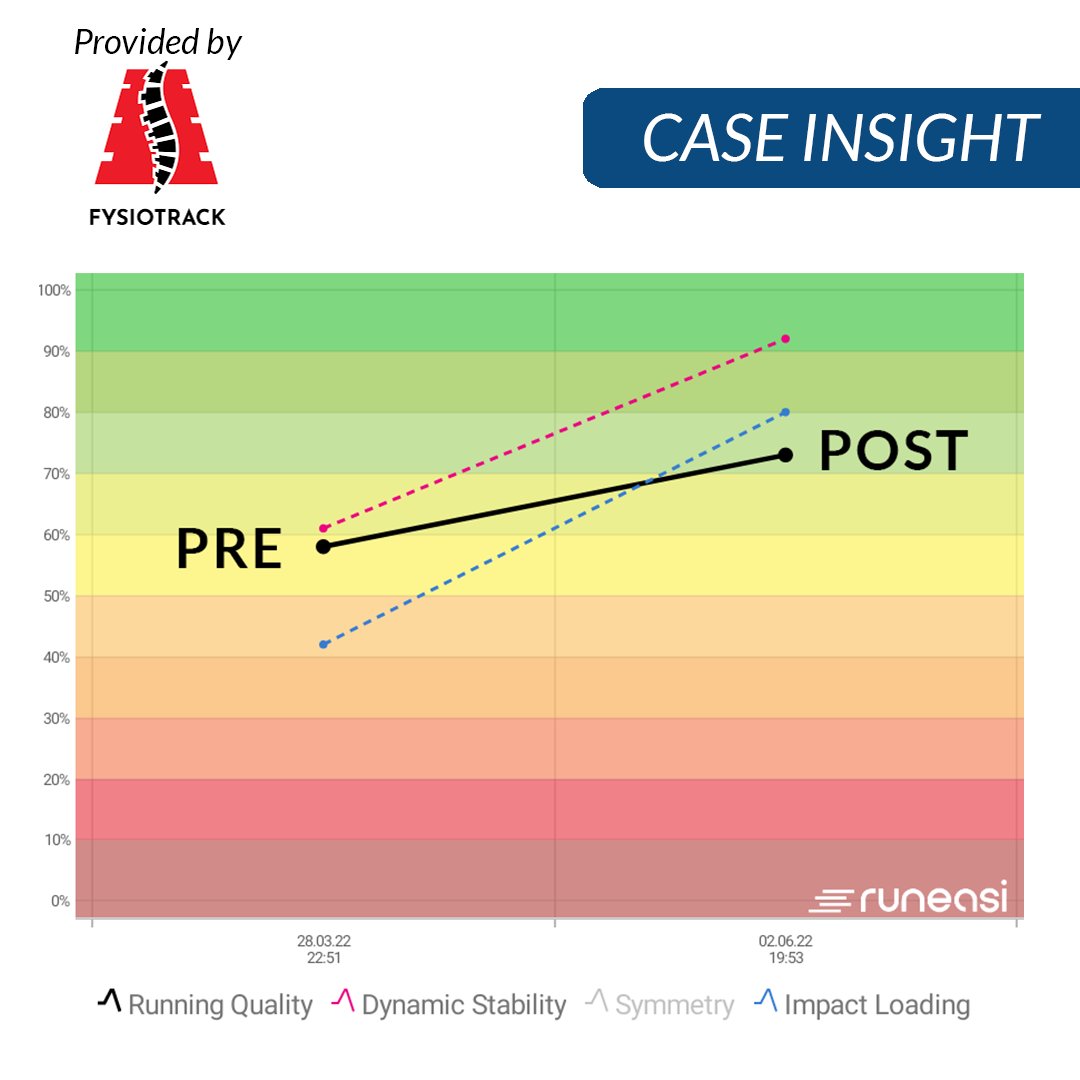 Provided by

FYSIOTRACK

CASE INSIGHT

100%
90%
80%
70%
60%
50%
40%
30%
20%
10%
0%

PRE

POST

runeasi

28.03.22
22:51

02.06.22
19:53

Running Quality Dynamic Stability Symmetry Impact Loading